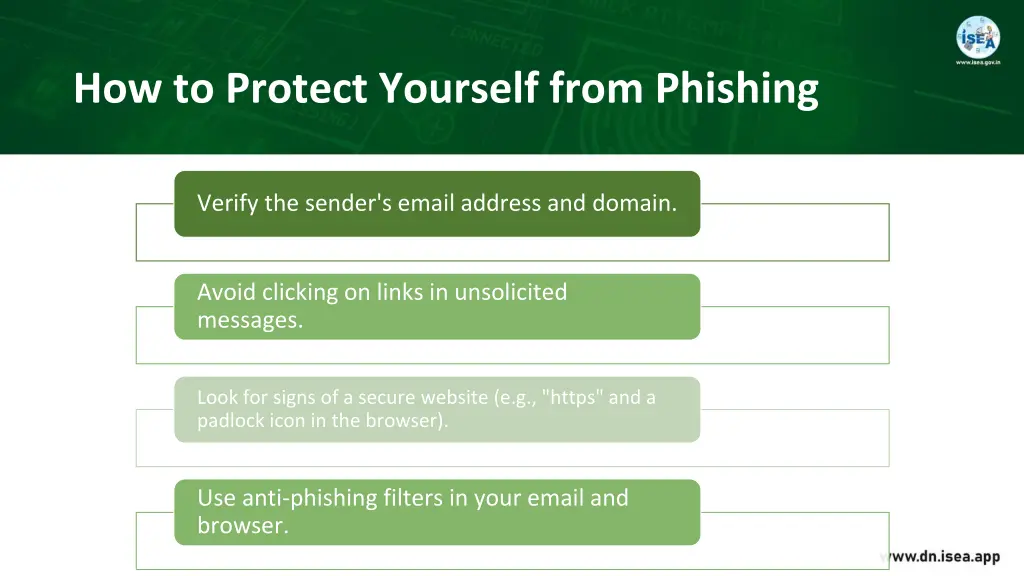 ISEA
www.isea.gov.in

How to Protect Yourself from Phishing

Verify the sender's email address and domain.

Avoid clicking on links in unsolicited messages.

Look for signs of a secure website (e.g., "https" and a padlock icon in the browser).

Use anti-phishing filters in your email and browser.

www.dn.isea.app